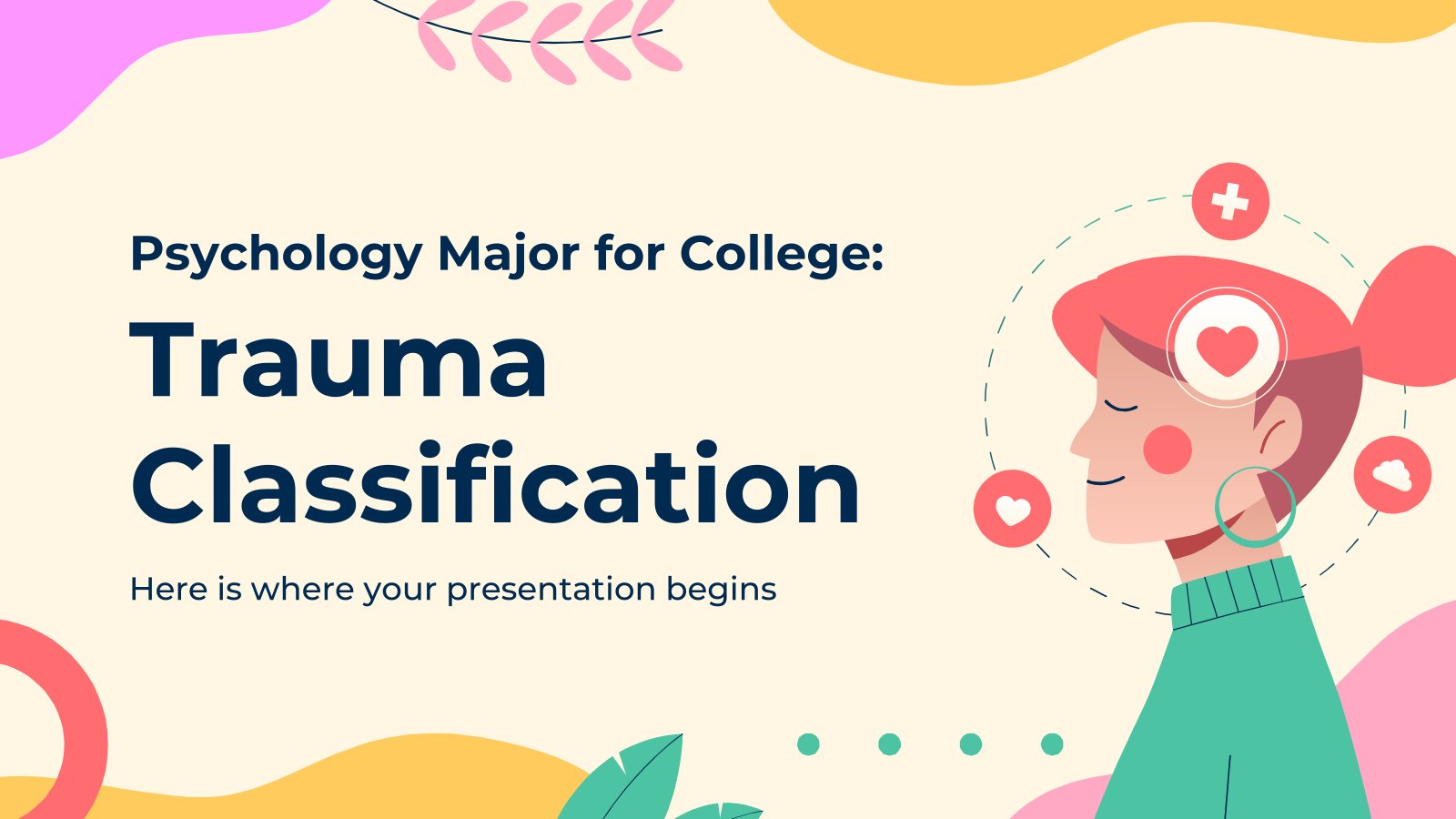 Psychology Major for College:

Trauma Classification

Here is where your presentation begins